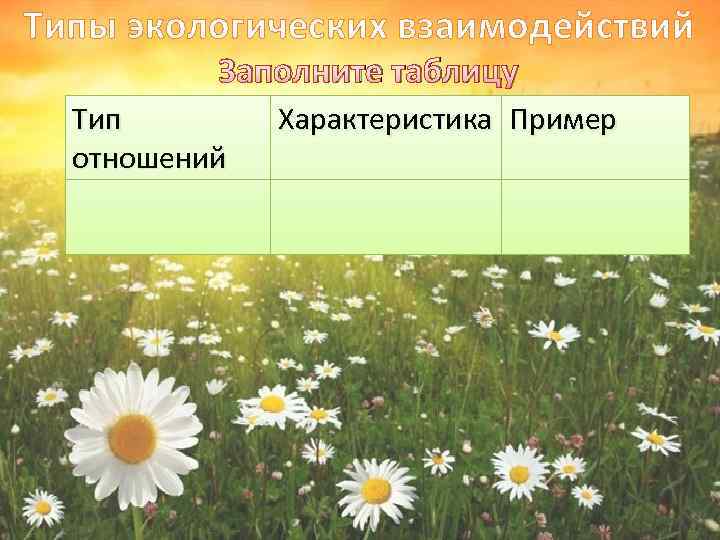 Типы экологических взаимодействий

Заполните таблицу

| Тип отношений | Характеристика | Пример |
|---|---|---|
| | | |